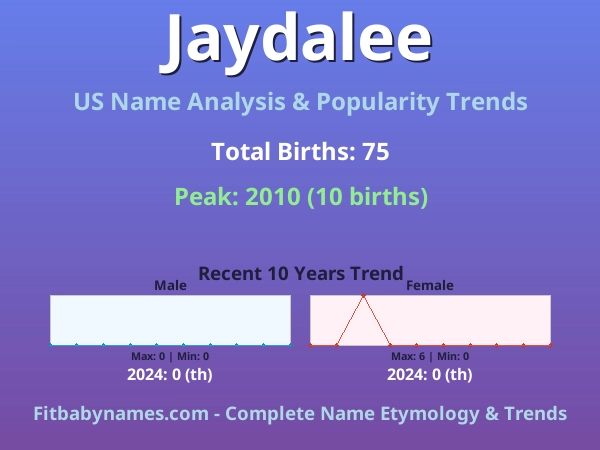 Jaydalee

US Name Analysis & Popularity Trends

Total Births: 75

Peak: 2010 (10 births)

Recent 10 Years Trend

Male

Max: 0 | Min: 0

2024: 0 (th)

Female

Max: 6 | Min: 0

2024: 0 (th)

Fitbabynames.com - Complete Name Etymology & Trends